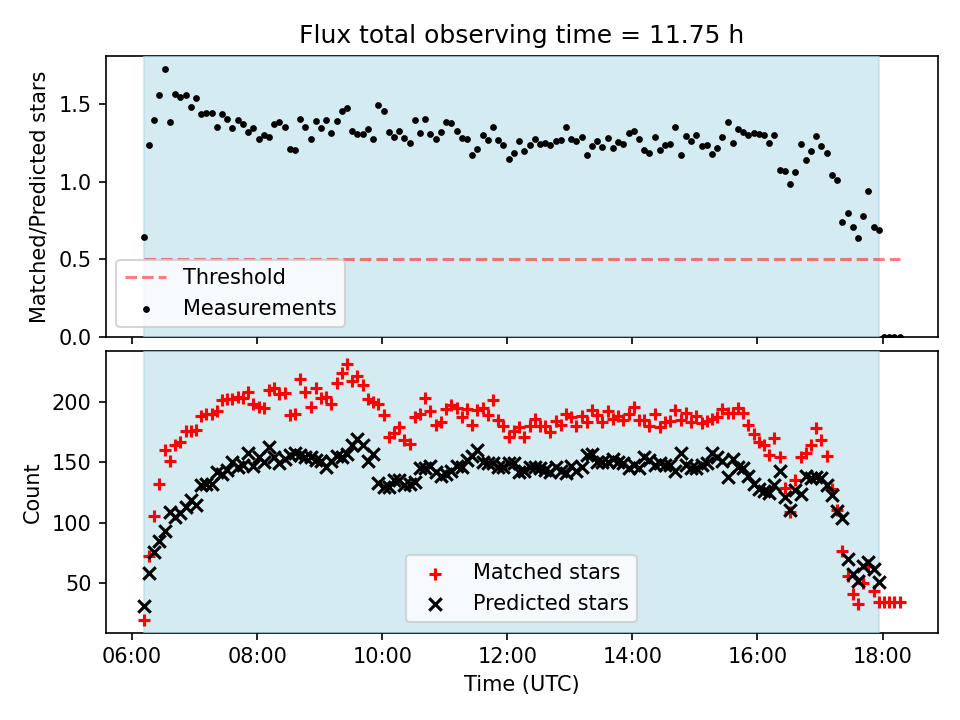 Flux total observing time = 11.75 h

Matched/Predicted stars

1.5
1.0
0.5
0.0

Threshold
Measurements

Count

200
150
100
50

Matched stars
Predicted stars

06:00 08:00 10:00 12:00 14:00 16:00 18:00

Time (UTC)